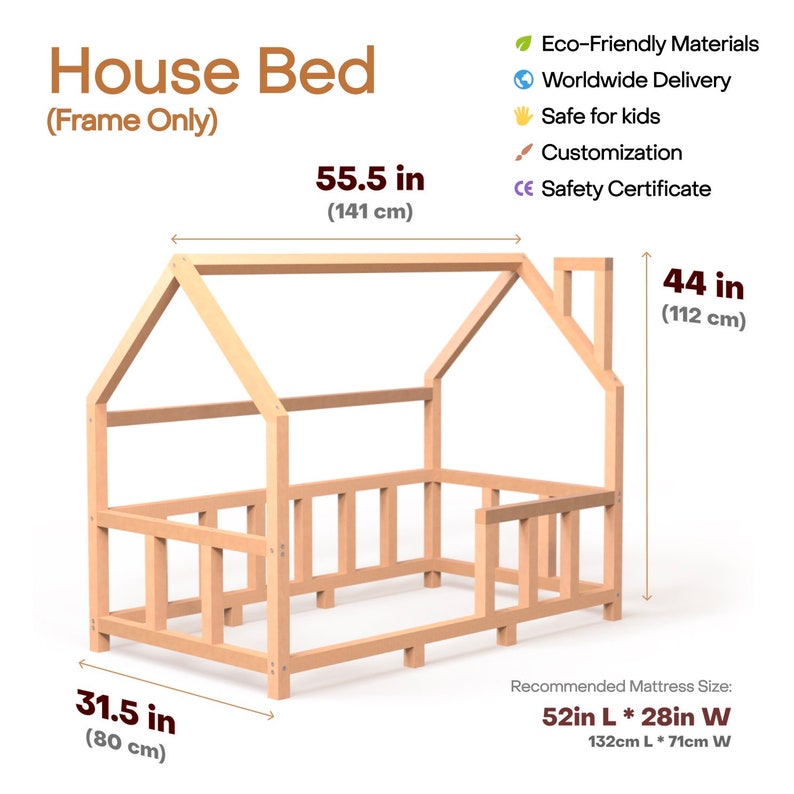 House Bed
(Frame Only)

Eco-Friendly Materials
Worldwide Delivery
Safe for kids
Customization
CE Safety Certificate

55.5 in
(141 cm)

44 in
(112 cm)

31.5 in
(80 cm)

Recommended Mattress Size:
52in L * 28in W
132cm L * 71cm W